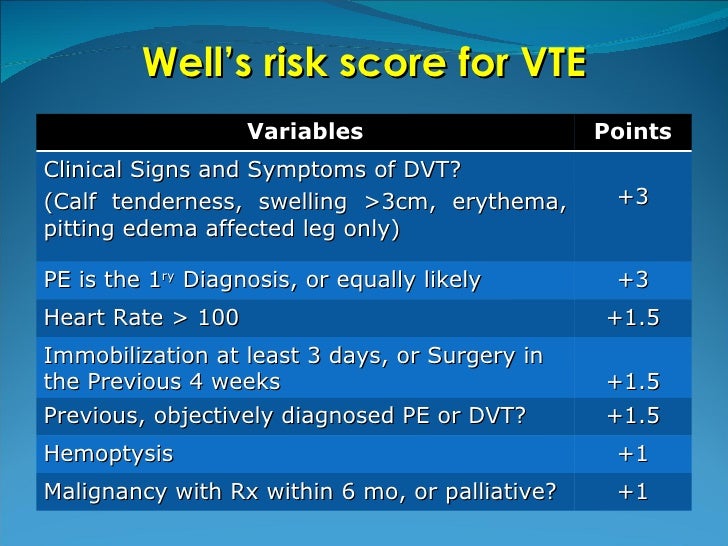 Well's risk score for VTE

| Variables | Points |
|---|---|
| Clinical Signs and Symptoms of DVT? (Calf tenderness, swelling >3cm, erythema, pitting edema affected leg only) | +3 |
| PE is the 1$^{ry}$ Diagnosis, or equally likely | +3 |
| Heart Rate > 100 | +1.5 |
| Immobilization at least 3 days, or Surgery in the Previous 4 weeks | +1.5 |
| Previous, objectively diagnosed PE or DVT? | +1.5 |
| Hemoptysis | +1 |
| Malignancy with Rx within 6 mo, or palliative? | +1 |